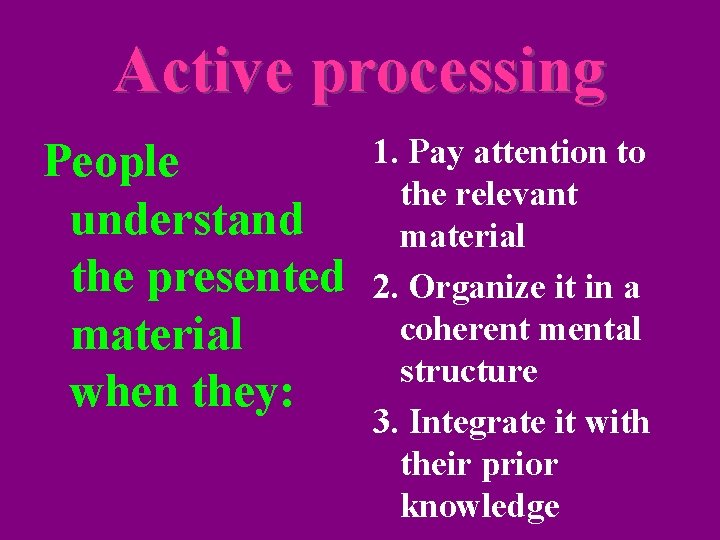 Active processing

People understand the presented material when they:

1. Pay attention to the relevant material
2. Organize it in a coherent mental structure
3. Integrate it with their prior knowledge